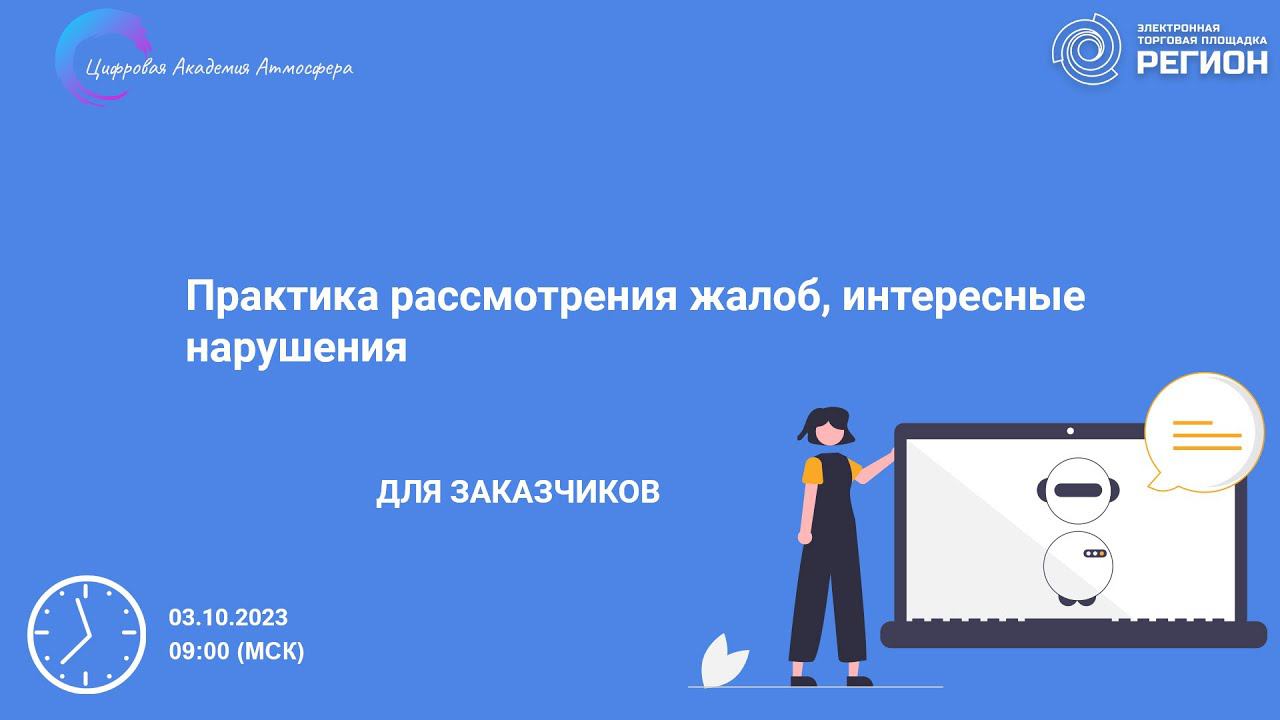 Цифровая Академия Атмосфера

ЭЛЕКТРОННАЯ ТОРГОВАЯ ПЛОЩАДКА РЕГИОН

Практика рассмотрения жалоб, интересные нарушения

ДЛЯ ЗАКАЗЧИКОВ

03.10.2023
09:00 (МСК)